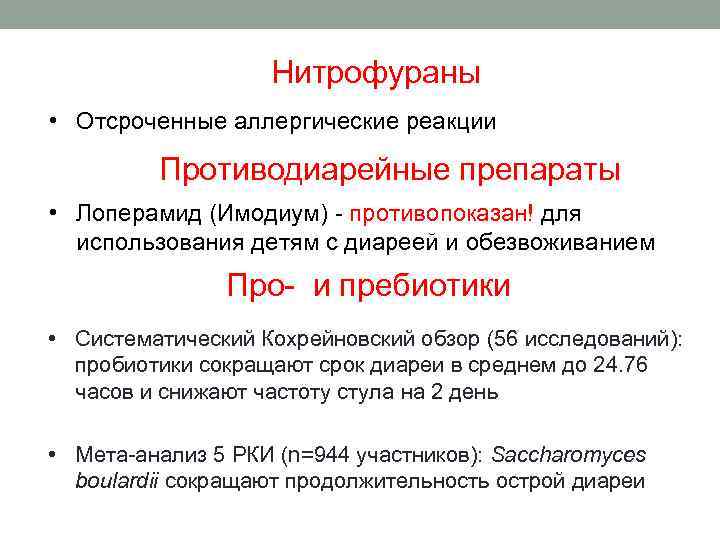 Нитрофураны

• Отсроченные аллергические реакции

Противодиарейные препараты

• Лоперамид (Имодиум) - противопоказан! для использования детям с диареей и обезвоживанием

Про- и пребиотики

• Систематический Кохрейновский обзор (56 исследований): пробиотики сокращают срок диареи в среднем до 24.76 часов и снижают частоту стула на 2 день

• Мета-анализ 5 РКИ (n=944 участников): Saccharomyces boulardii сокращают продолжительность острой диареи